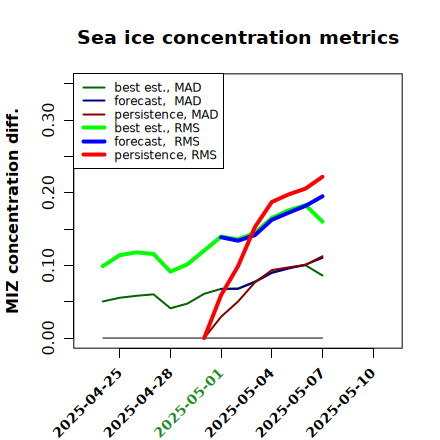 Sea ice concentration metrics

best est., MAD
forecast, MAD
persistence, MAD
best est., RMS
forecast, RMS
persistence, RMS

MIZ concentration diff.

0.00
0.10
0.20
0.30

2025-04-25
2025-04-28
2025-05-01
2025-05-04
2025-05-07
2025-05-10